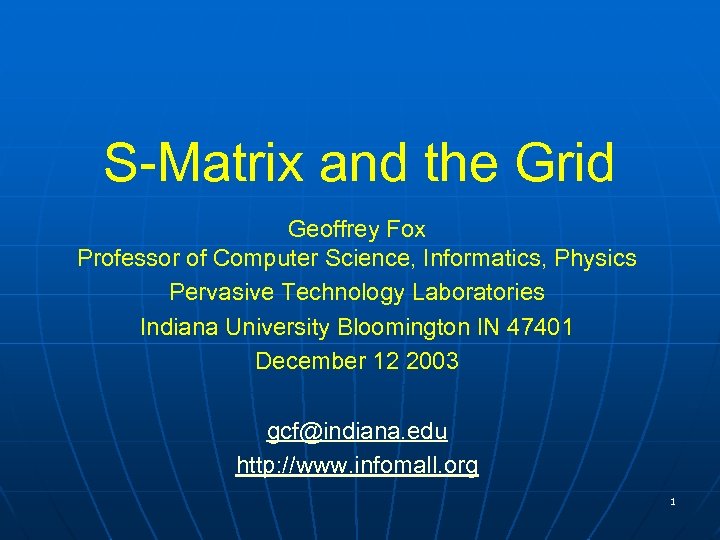 S-Matrix and the Grid

Geoffrey Fox
Professor of Computer Science, Informatics, Physics
Pervasive Technology Laboratories
Indiana University Bloomington IN 47401
December 12 2003

gcf@indiana.edu
http://www.infomall.org

1